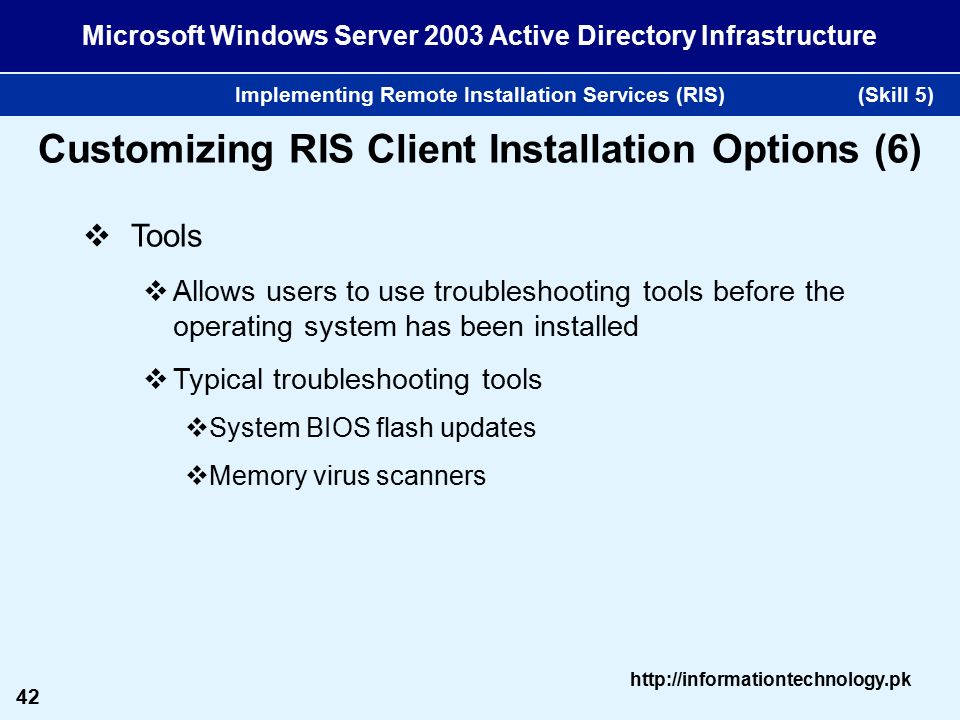 Microsoft Windows Server 2003 Active Directory Infrastructure

Implementing Remote Installation Services (RIS) (Skill 5)

Customizing RIS Client Installation Options (6)

❖ Tools

❖ Allows users to use troubleshooting tools before the operating system has been installed

❖ Typical troubleshooting tools

❖ System BIOS flash updates

❖ Memory virus scanners

http://informationtechnology.pk

42